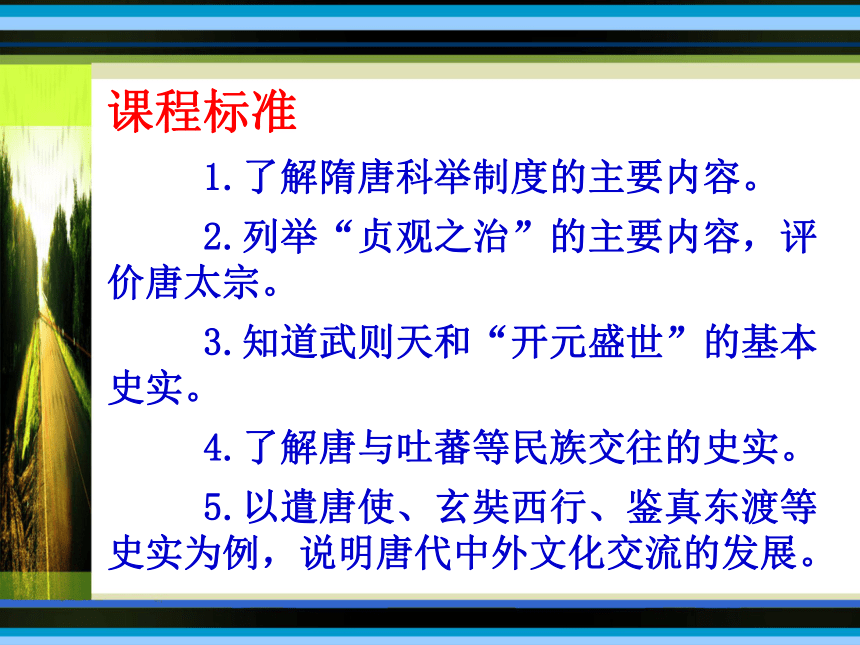 课程标准

1.了解隋唐科举制度的主要内容。

2.列举“贞观之治”的主要内容，评价唐太宗。

3.知道武则天和“开元盛世”的基本史实。

4.了解唐与吐蕃等民族交往的史实。

5.以遣唐使、玄奘西行、鉴真东渡等史实为例，说明唐代中外文化交流的发展。